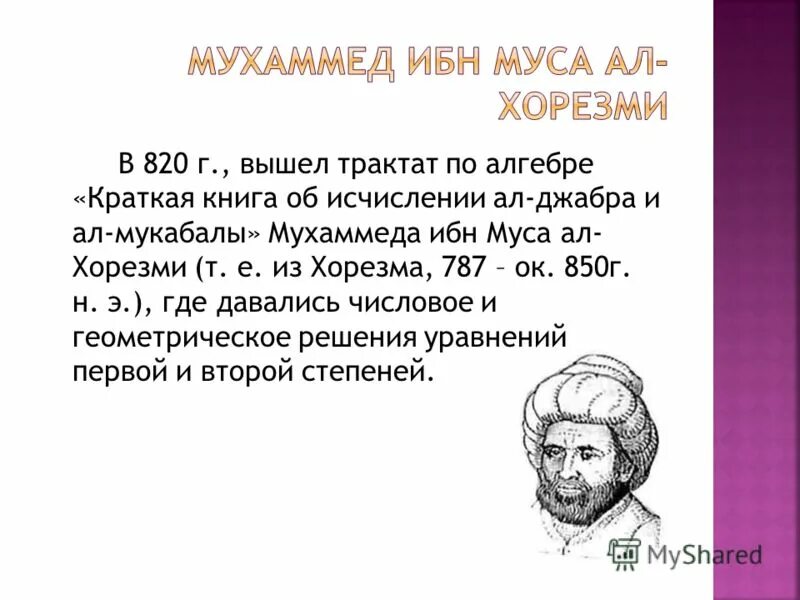 МУХАММЕД ИБН МУСА АЛ-ХОРЕЗМИ

В 820 г., вышел трактат по алгебре «Краткая книга об исчислении ал-джабра и ал-мукабалы» Мухаммеда ибн Муса ал-Хорезми (т. е. из Хорезма, 787 – ок. 850г. н. э.), где давались числовое и геометрическое решения уравнений первой и второй степеней.

MyShared